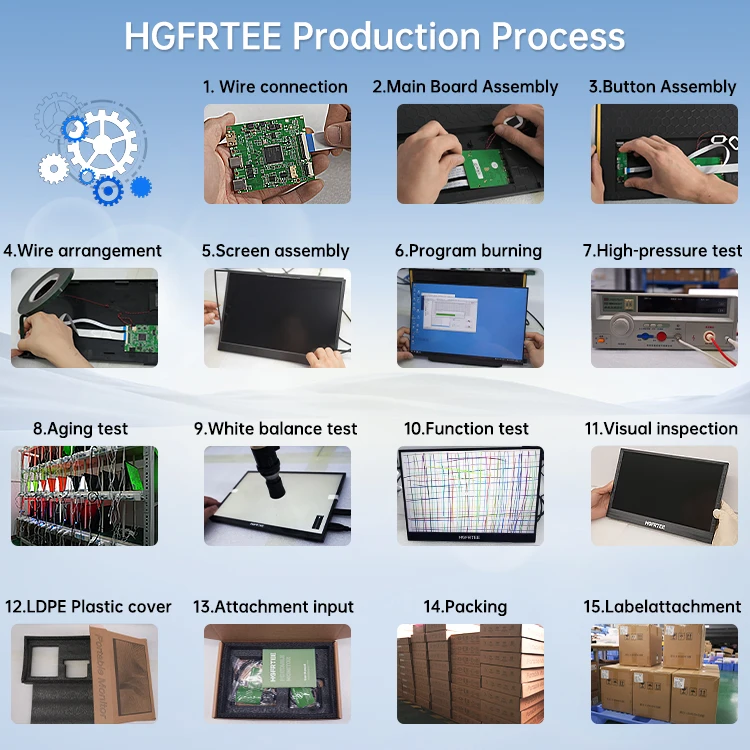 HGFRTEE Production Process

1. Wire connection

2.Main Board Assembly

3.Button Assembly

4.Wire arrangement

5.Screen assembly

6.Program burning

7.High-pressure test

8.Aging test

9.White balance test

HGFRTEE

10.Function test

HGFRTEE

11.Visual inspection

HGFRTEE

12.LDPE Plastic cover

Portable Monitor

13.Attachment input

HGFRTEE

14.Packing

15.Labelattachment